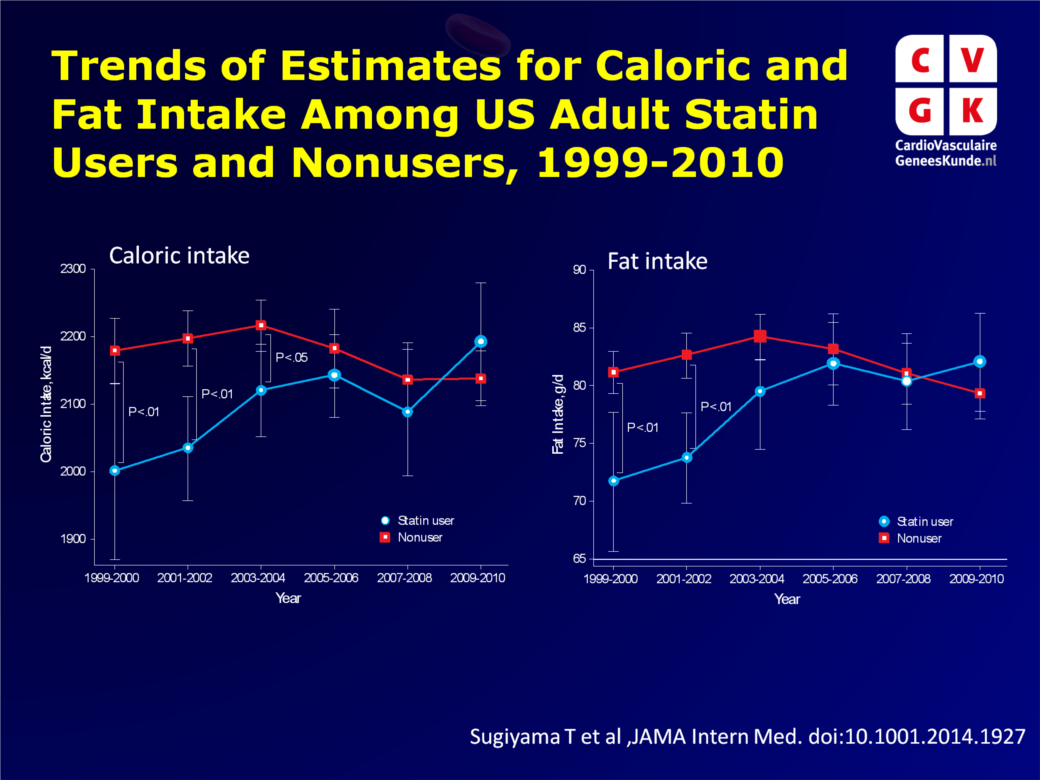 Trends of Estimates for Caloric and Fat Intake Among US Adult Statin Users and Nonusers, 1999-2010

C V
G K
CardioVasculaire GeneesKunde.nl

Caloric intake

Caloric Intake, kcal/d

2300
2200
2100
2000
1900

P<.01
P<.01
P<.05

Statin user
Nonuser

1999-2000 2001-2002 2003-2004 2005-2006 2007-2008 2009-2010
Year

Fat intake

Fat Intake, g/d

90
85
80
75
70
65

P<.01
P<.01

Statin user
Nonuser

1999-2000 2001-2002 2003-2004 2005-2006 2007-2008 2009-2010
Year

Sugiyama T et al ,JAMA Intern Med. doi:10.1001.2014.1927